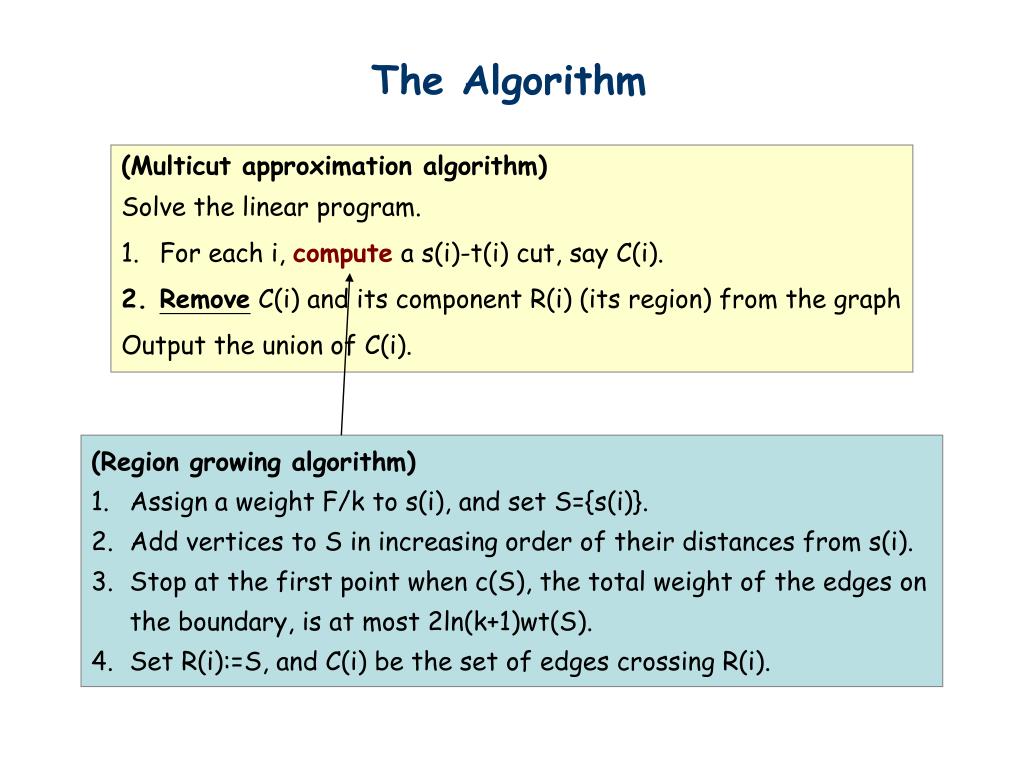 The Algorithm

(Multicut approximation algorithm)

Solve the linear program.

1. For each i, compute a s(i)-t(i) cut, say C(i).

2. Remove C(i) and its component R(i) (its region) from the graph

Output the union of C(i).

(Region growing algorithm)

1. Assign a weight F/k to s(i), and set S={s(i)}.
2. Add vertices to S in increasing order of their distances from s(i).
3. Stop at the first point when c(S), the total weight of the edges on the boundary, is at most 2ln(k+1)wt(S).
4. Set R(i):=S, and C(i) be the set of edges crossing R(i).